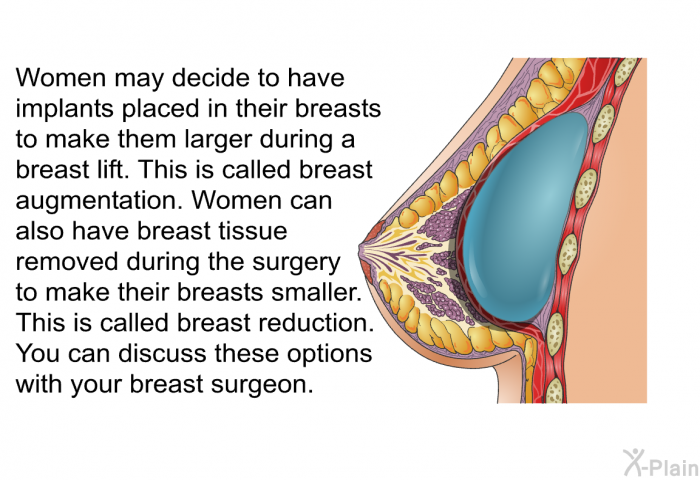 Women may decide to have implants placed in their breasts to make them larger during a breast lift. This is called breast augmentation. Women can also have breast tissue removed during the surgery to make their breasts smaller. This is called breast reduction. You can discuss these options with your breast surgeon.

X-Plain